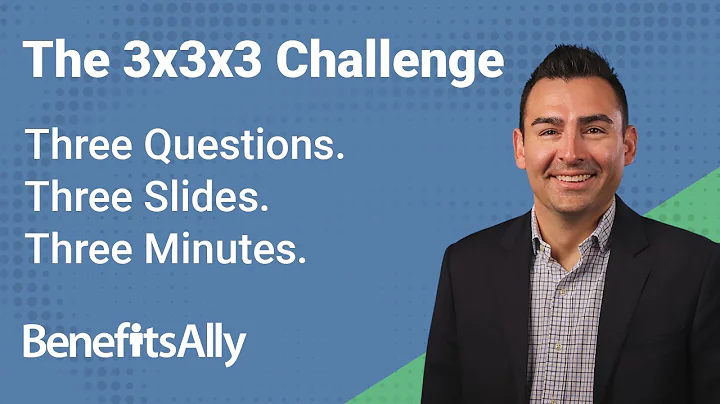 The 3x3x3 Challenge

Three Questions.
Three Slides.
Three Minutes.

BenefitsAlly